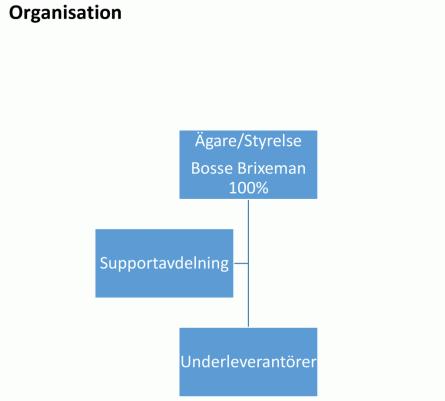 Organisation

Ägare/Styrelse

Bosse Brixeman 100%

Supportavdelning

Underleverantörer